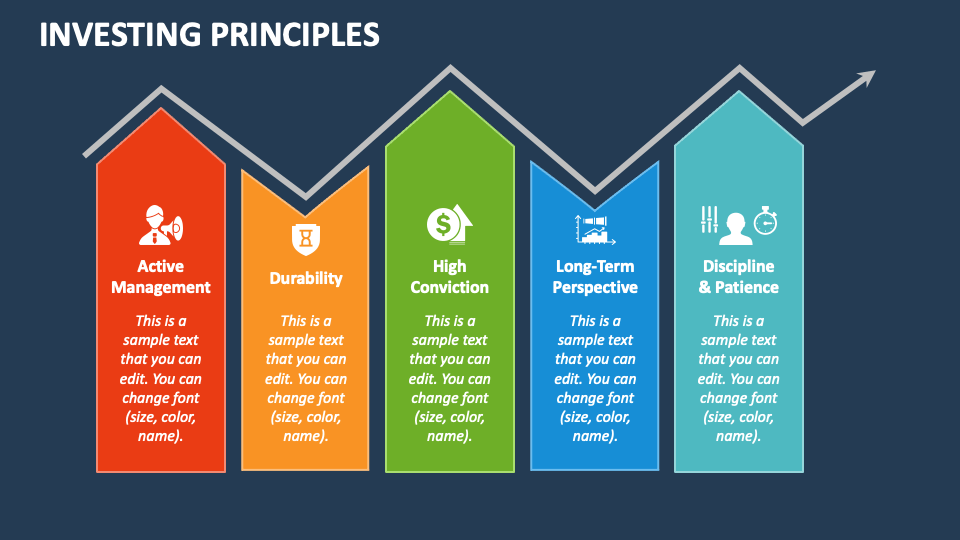 INVESTING PRINCIPLES

Active Management

This is a sample text that you can edit. You can change font (size, color, name).

Durability

This is a sample text that you can edit. You can change font (size, color, name).

High Conviction

This is a sample text that you can edit. You can change font (size, color, name).

Long-Term Perspective

This is a sample text that you can edit. You can change font (size, color, name).

Discipline & Patience

This is a sample text that you can edit. You can change font (size, color, name).